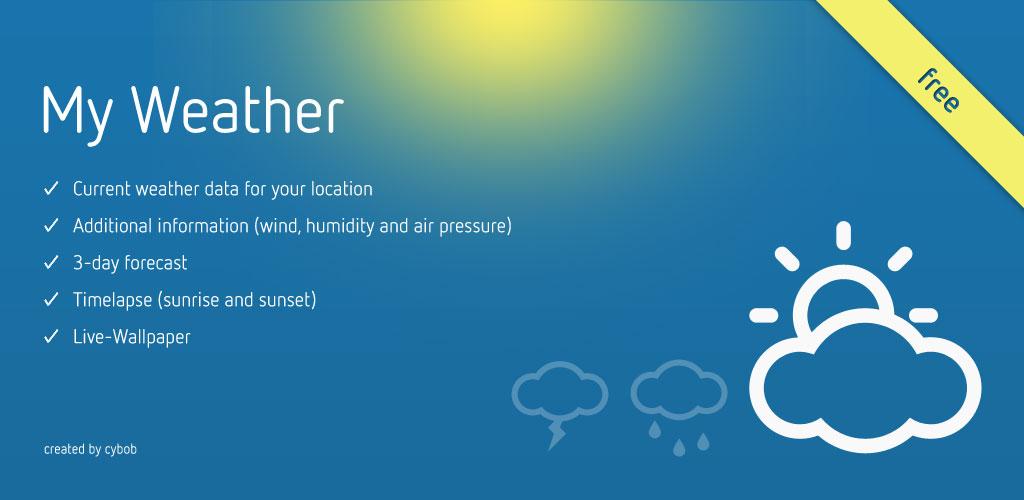 free

My Weather

✓ Current weather data for your location
✓ Additional information (wind, humidity and air pressure)
✓ 3-day forecast
✓ Timelapse (sunrise and sunset)
✓ Live-Wallpaper

created by cybob